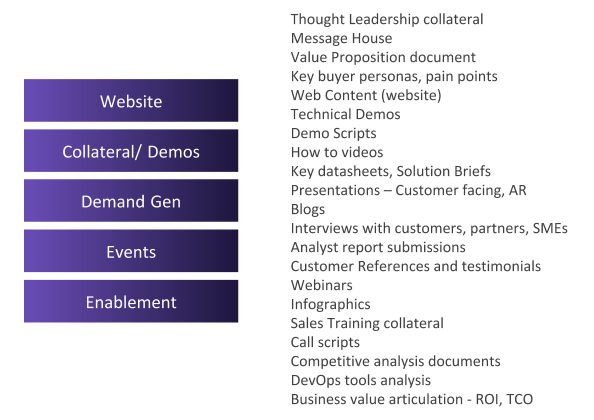 Website

Collateral/ Demos

Demand Gen

Events

Enablement

Thought Leadership collateral
Message House
Value Proposition document
Key buyer personas, pain points
Web Content (website)
Technical Demos
Demo Scripts
How to videos
Key datasheets, Solution Briefs
Presentations – Customer facing, AR
Blogs
Interviews with customers, partners, SMEs
Analyst report submissions
Customer References and testimonials
Webinars
Infographics
Sales Training collateral
Call scripts
Competitive analysis documents
DevOps tools analysis
Business value articulation - ROI, TCO